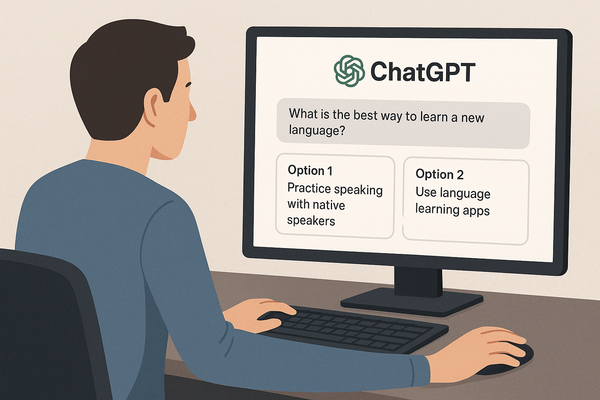 ChatGPT

What is the best way to learn a new language?

Option 1
Practice speaking with native speakers

Option 2
Use language learning apps